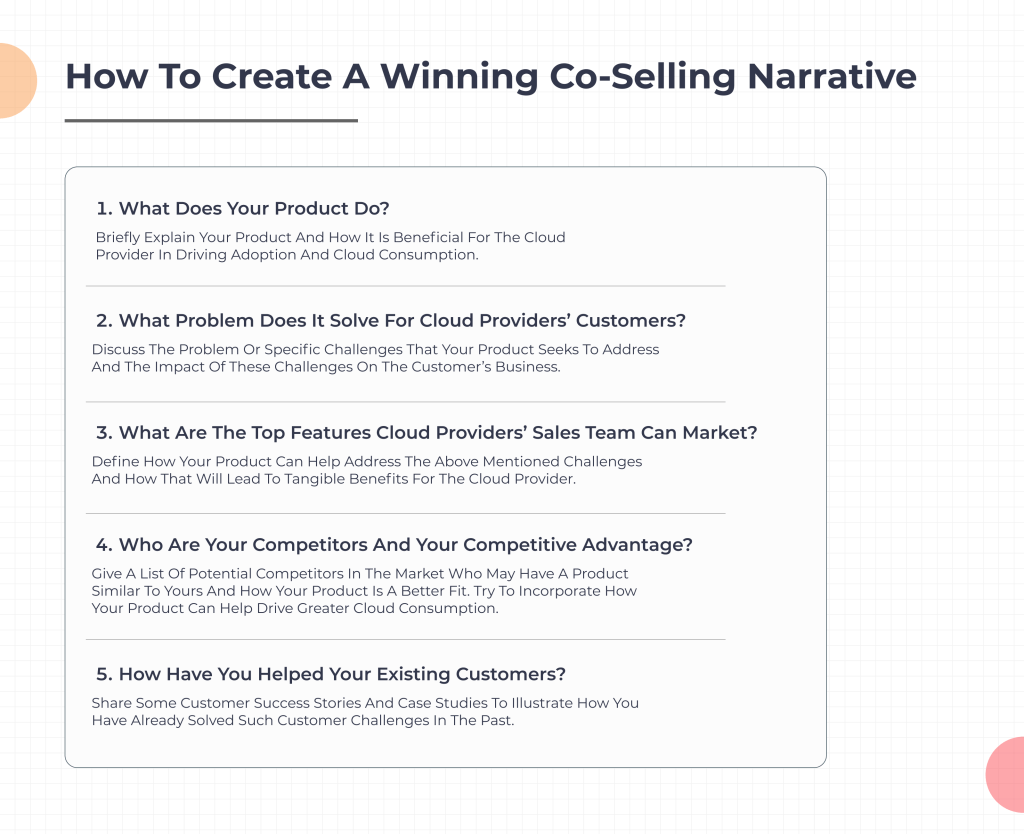 How To Create A Winning Co-Selling Narrative

1. What Does Your Product Do?

Briefly Explain Your Product And How It Is Beneficial For The Cloud Provider In Driving Adoption And Cloud Consumption.

2. What Problem Does It Solve For Cloud Providers' Customers?

Discuss The Problem Or Specific Challenges That Your Product Seeks To Address And The Impact Of These Challenges On The Customer's Business.

3. What Are The Top Features Cloud Providers' Sales Team Can Market?

Define How Your Product Can Help Address The Above Mentioned Challenges And How That Will Lead To Tangible Benefits For The Cloud Provider.

4. Who Are Your Competitors And Your Competitive Advantage?

Give A List Of Potential Competitors In The Market Who May Have A Product Similar To Yours And How Your Product Is A Better Fit. Try To Incorporate How Your Product Can Help Drive Greater Cloud Consumption.

5. How Have You Helped Your Existing Customers?

Share Some Customer Success Stories And Case Studies To Illustrate How You Have Already Solved Such Customer Challenges In The Past.